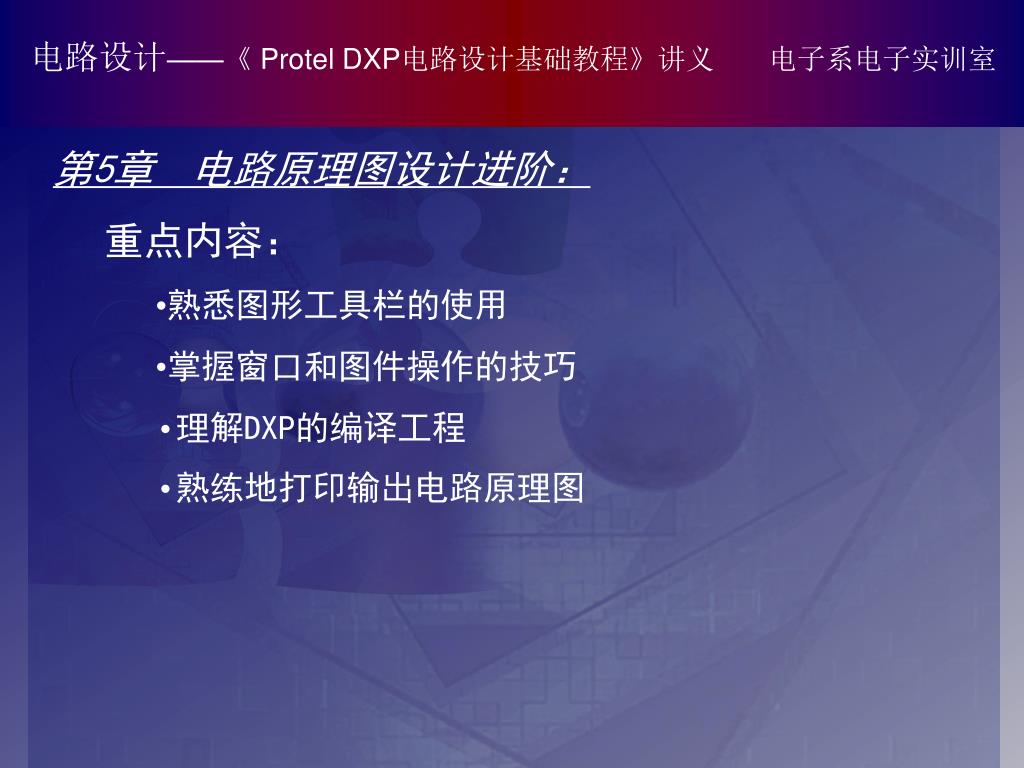 电路设计——《 Protel DXP电路设计基础教程》讲义　　电子系电子实训室

第5章　电路原理图设计进阶：

重点内容：

•熟悉图形工具栏的使用

•掌握窗口和图件操作的技巧

•理解DXP的编译工程

•熟练地打印输出电路原理图